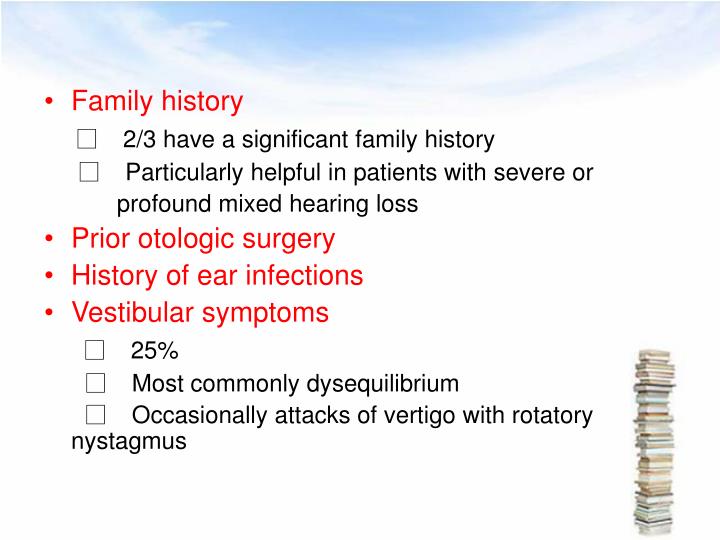 • Family history

□ 2/3 have a significant family history

□ Particularly helpful in patients with severe or profound mixed hearing loss

• Prior otologic surgery

• History of ear infections

• Vestibular symptoms

□ 25%

□ Most commonly dysequilibrium

□ Occasionally attacks of vertigo with rotatory nystagmus